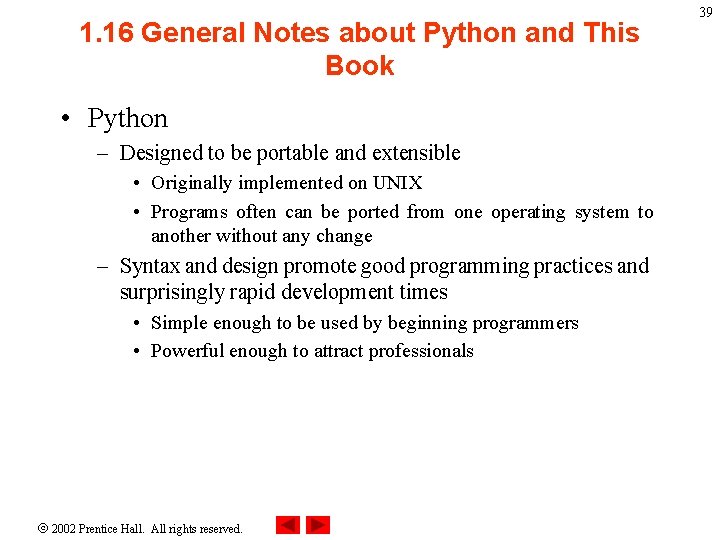 39

1.16 General Notes about Python and This Book

• Python
– Designed to be portable and extensible
• Originally implemented on UNIX
• Programs often can be ported from one operating system to another without any change
– Syntax and design promote good programming practices and surprisingly rapid development times
• Simple enough to be used by beginning programmers
• Powerful enough to attract professionals

© 2002 Prentice Hall. All rights reserved.